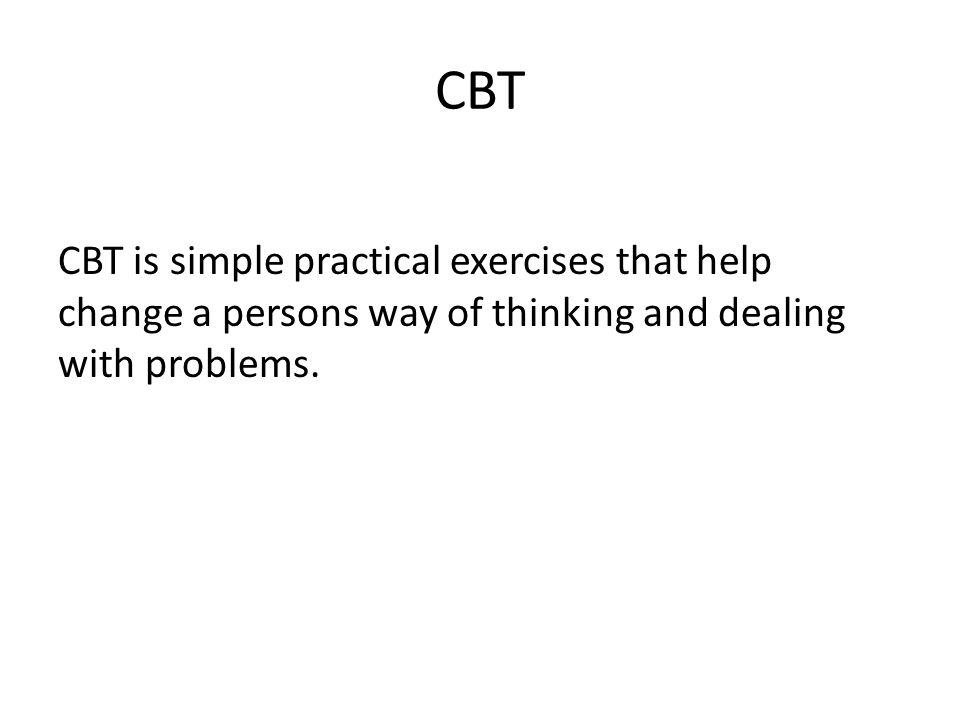 CBT

CBT is simple practical exercises that help change a persons way of thinking and dealing with problems.